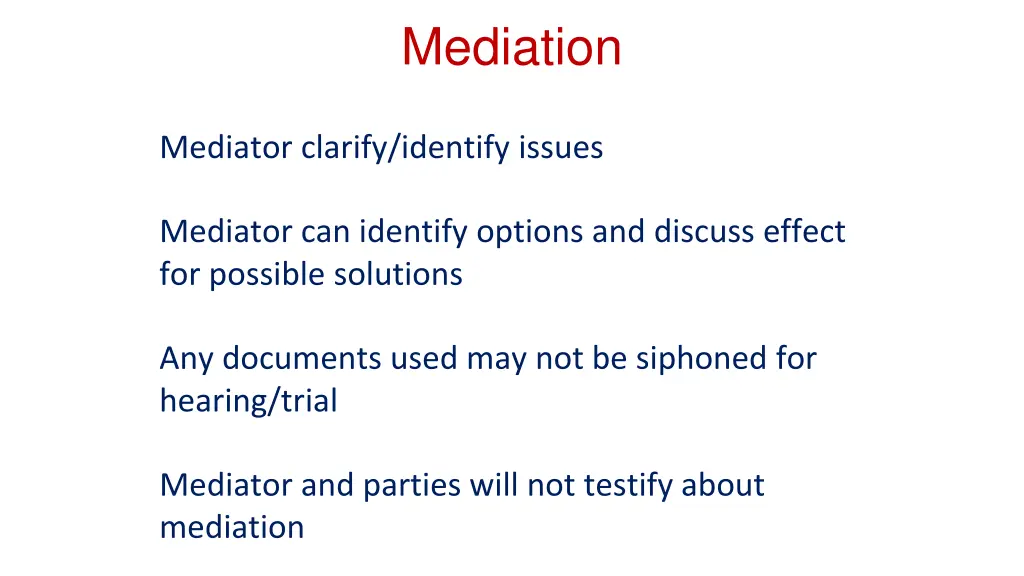 Mediation

Mediator clarify/identify issues

Mediator can identify options and discuss effect for possible solutions

Any documents used may not be siphoned for hearing/trial

Mediator and parties will not testify about mediation